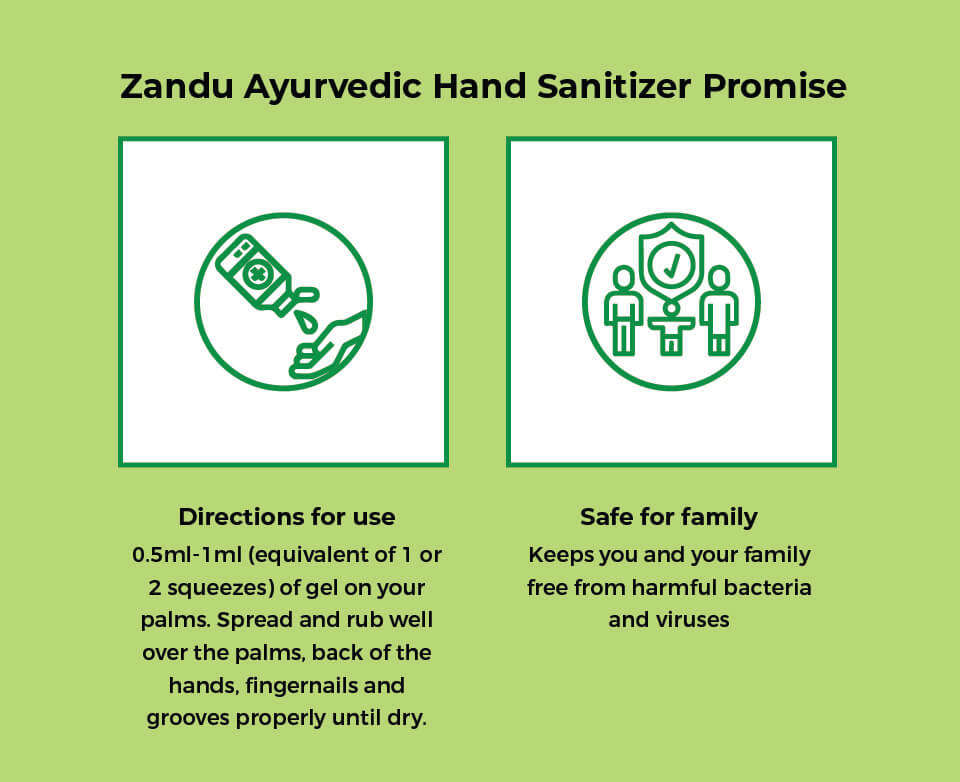 Zandu Ayurvedic Hand Sanitizer Promise

Directions for use

0.5ml-1ml (equivalent of 1 or 2 squeezes) of gel on your palms. Spread and rub well over the palms, back of the hands, fingernails and grooves properly until dry.

Safe for family

Keeps you and your family free from harmful bacteria and viruses